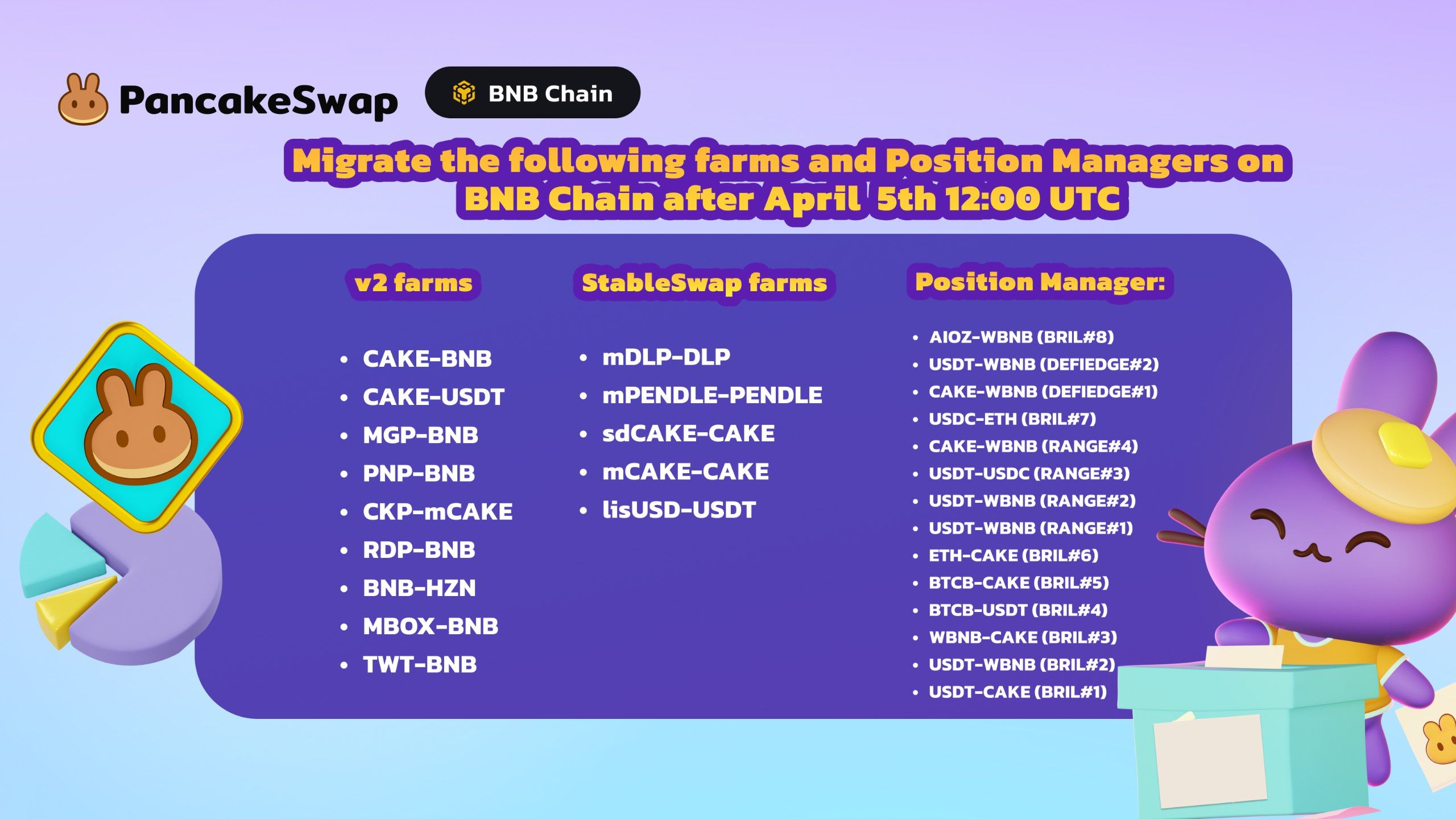 PancakeSwap

BNB Chain

Migrate the following farms and Position Managers on BNB Chain after April 5th 12:00 UTC

v2 farms

- CAKE-BNB
- CAKE-USDT
- MGP-BNB
- PNP-BNB
- CKP-mCAKE
- RDP-BNB
- BNB-HZN
- MBOX-BNB
- TWT-BNB

StableSwap farms

- mDLP-DLP
- mPENDLE-PENDLE
- sdCAKE-CAKE
- mCAKE-CAKE
- lisUSD-USDT

Position Manager:

- AIOZ-WBNB (BRIL#8)
- USDT-WBNB (DEFIEDGE#2)
- CAKE-WBNB (DEFIEDGE#1)
- USDC-ETH (BRIL#7)
- CAKE-WBNB (RANGE#4)
- USDT-USDC (RANGE#3)
- USDT-WBNB (RANGE#2)
- USDT-WBNB (RANGE#1)
- ETH-CAKE (BRIL#6)
- BTCB-CAKE (BRIL#5)
- BTCB-USDT (BRIL#4)
- WBNB-CAKE (BRIL#3)
- USDT-WBNB (BRIL#2)
- USDT-CAKE (BRIL#1)